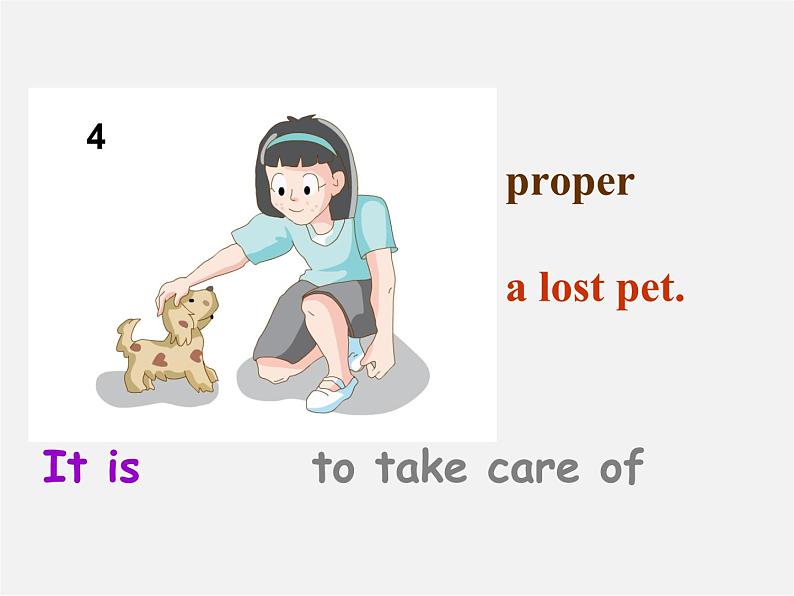 4

proper

a lost pet.

It is to take care of